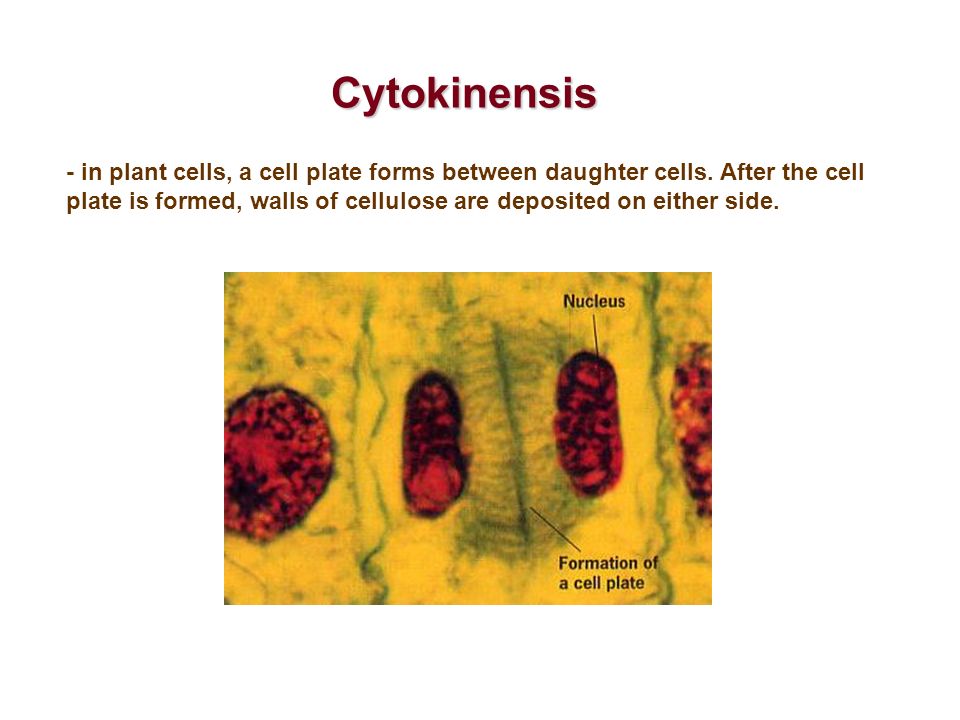 Cytokinensis

- in plant cells, a cell plate forms between daughter cells. After the cell plate is formed, walls of cellulose are deposited on either side.

Nucleus

Formation of a cell plate